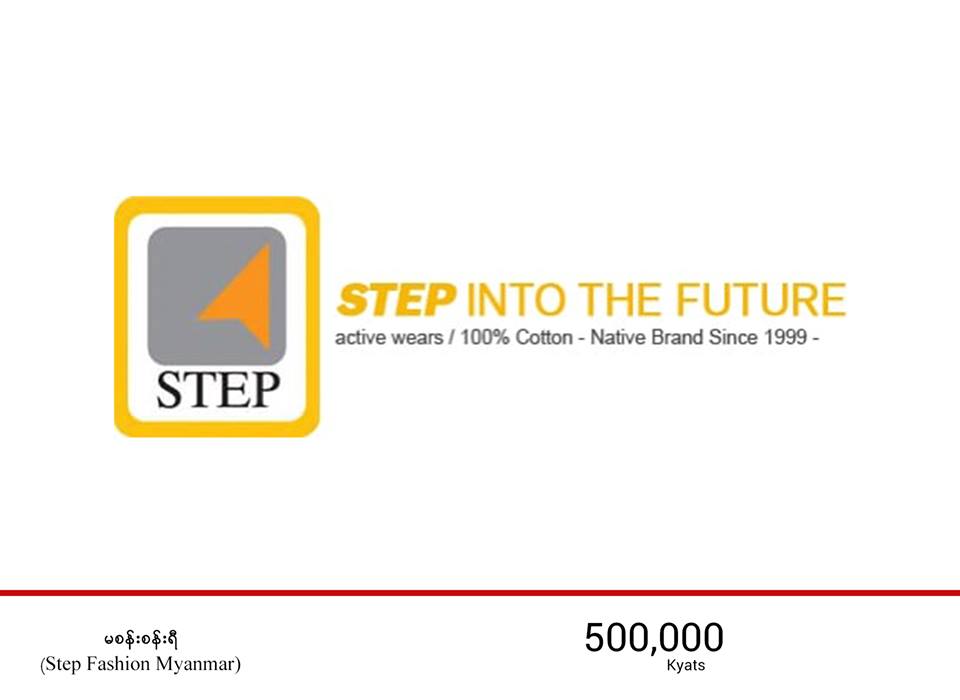 STEP

STEP INTO THE FUTURE
active wears / 100% Cotton - Native Brand Since 1999 -

မစန်းစန်းရီ
(Step Fashion Myanmar)

500,000
Kyats